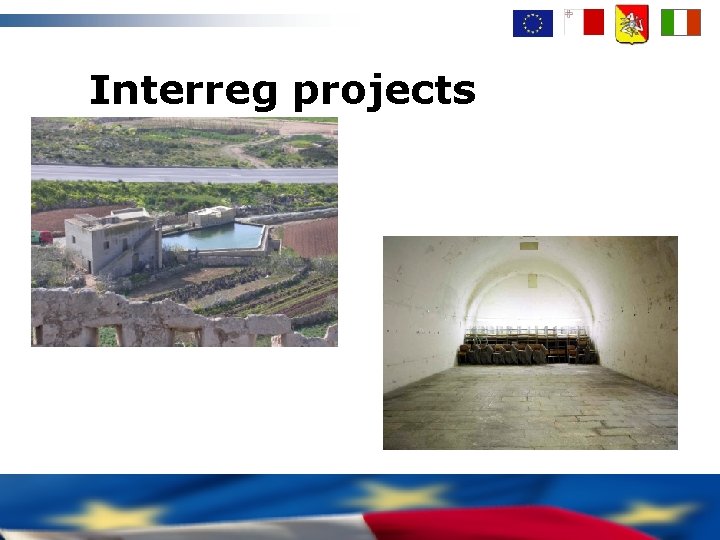 Interreg projects